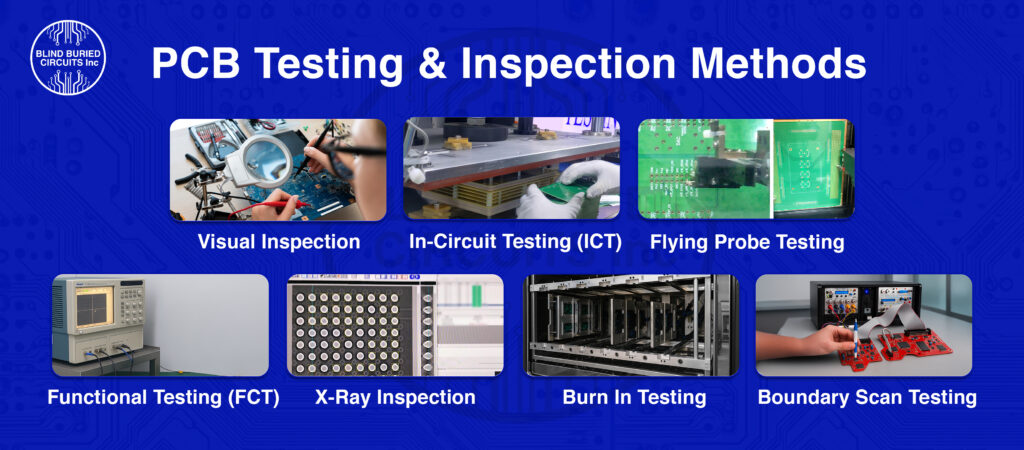 BLIND BURIED CIRCUITS Inc

PCB Testing & Inspection Methods

Visual Inspection

In-Circuit Testing (ICT)

Flying Probe Testing

Functional Testing (FCT)

X-Ray Inspection

Burn In Testing

Boundary Scan Testing